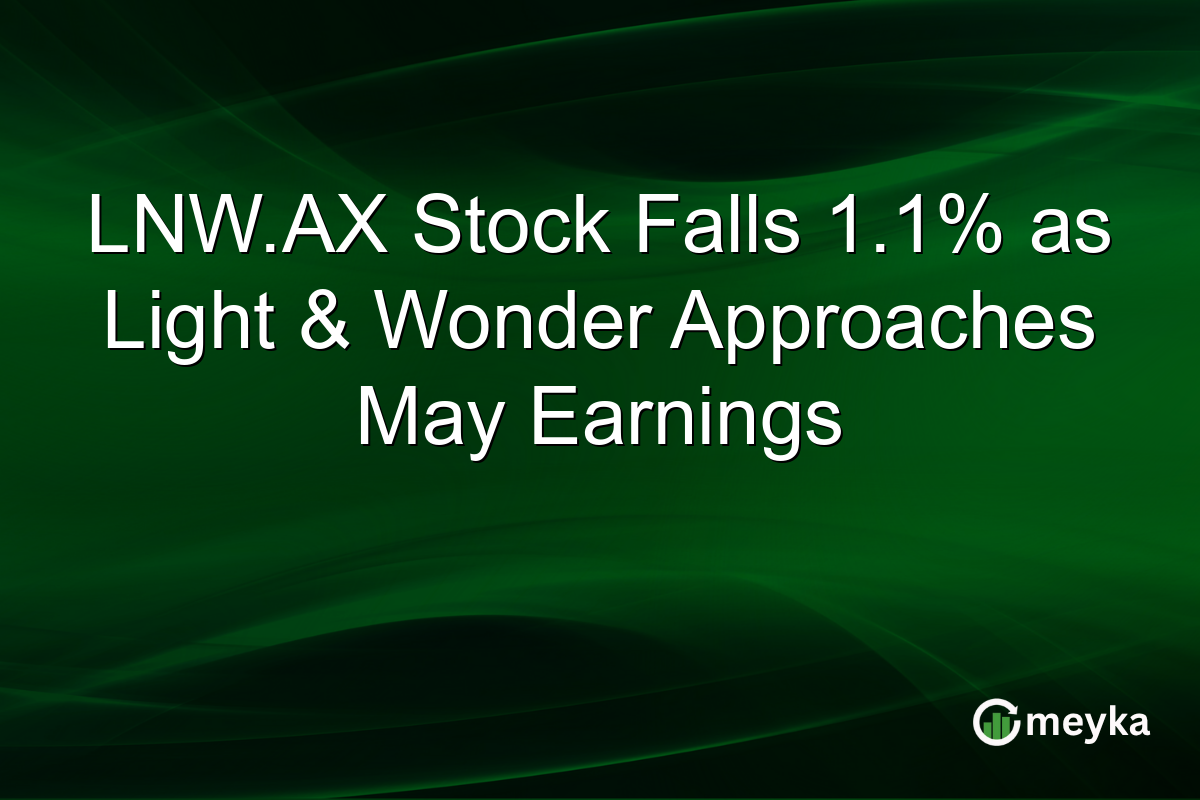 LNW.AX Stock Falls 1.1% as Light & Wonder Approaches May Earnings

meyka